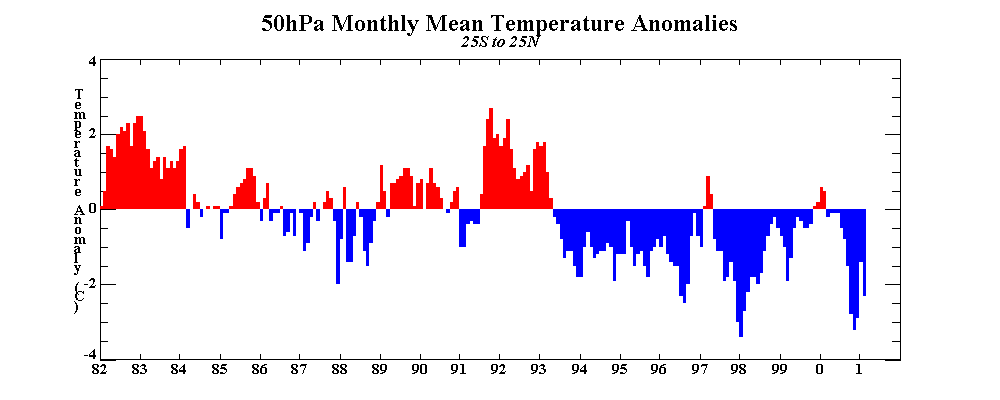 50hPa Monthly Mean Temperature Anomalies
25S to 25N

Temperature Anomaly (C)

4
2
0
-2
-4

82 83 84 85 86 87 88 89 90 91 92 93 94 95 96 97 98 99 0 1